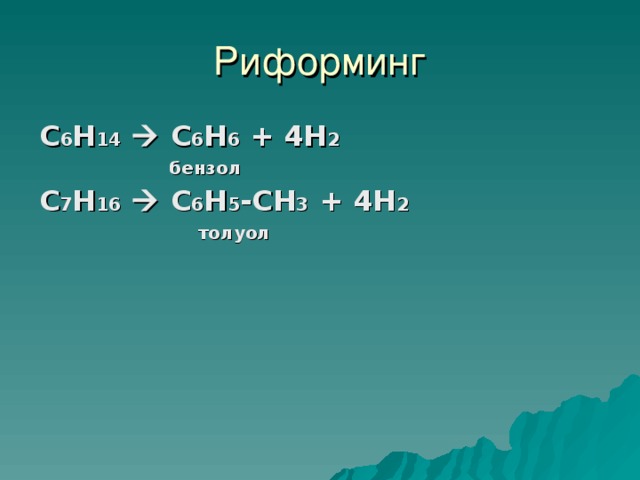 Риформинг

$C_6H_{14} \rightarrow C_6H_6 + 4H_2$
бензол

$C_7H_{16} \rightarrow C_6H_5\text{-}CH_3 + 4H_2$
толуол